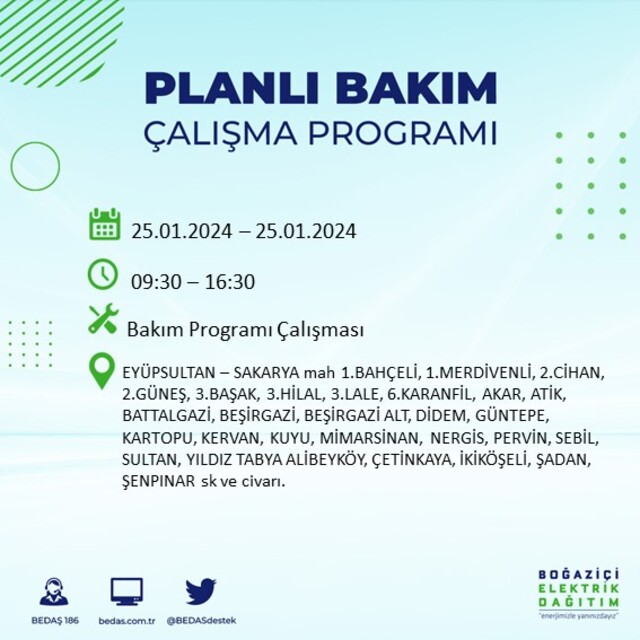 PLANLI BAKIM
ÇALIŞMA PROGRAMI

25.01.2024 – 25.01.2024

09:30 – 16:30

Bakım Programı Çalışması

EYÜPSULTAN – SAKARYA mah 1.BAHÇELİ, 1.MERDİVENLİ, 2.CİHAN, 2.GÜNEŞ, 3.BAŞAK, 3.HİLAL, 3.LALE, 6.KARANFİL, AKAR, ATİK, BATTALGAZİ, BEŞİRGAZİ, BEŞİRGAZİ ALT, DİDEM, GÜNTEPE, KARTOPU, KERVAN, KUYU, MİMARSİNAN, NERGİS, PERVİN, SEBİL, SULTAN, YILDIZ TABYA ALİBEYKÖY, ÇETİNKAYA, İKİKÖŞELİ, ŞADAN, ŞENPINAR sk ve civarı.

BEDAŞ 186
bedas.com.tr
@BEDASdestek

BOĞAZİÇİ
ELEKTRİK
DAĞITIM
"enerjimizle yanınızdayız"